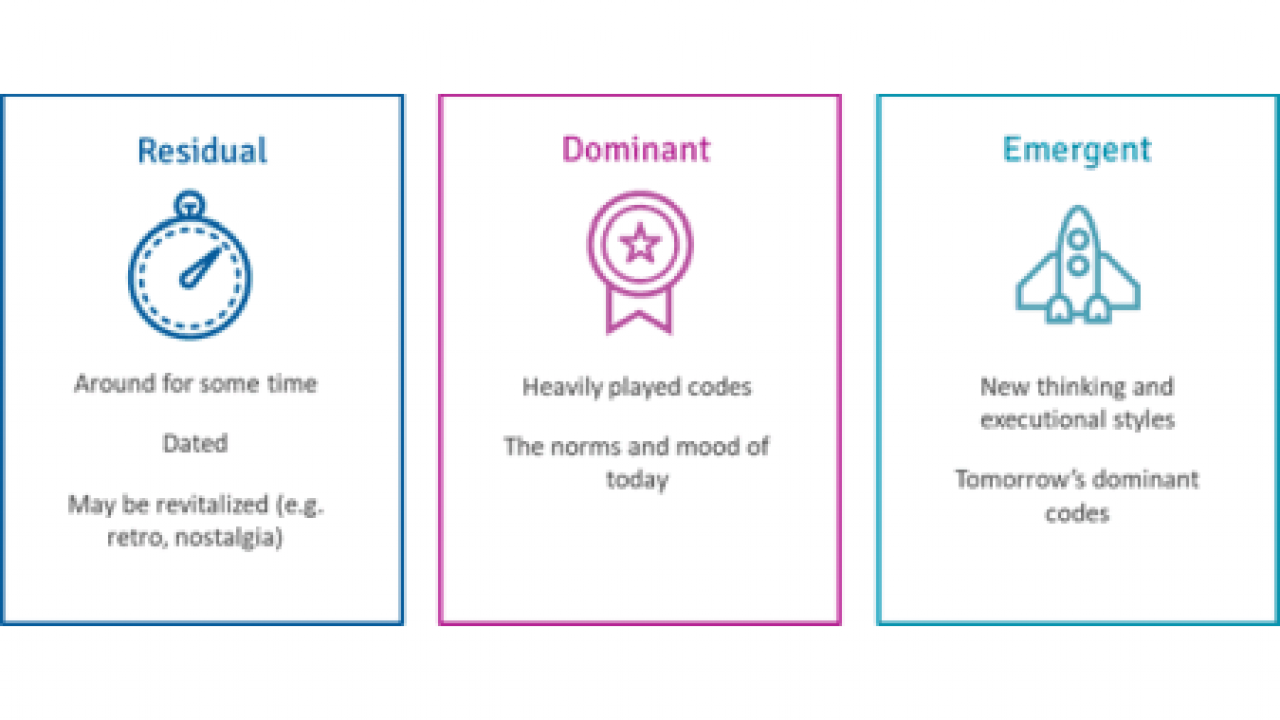 Residual

Around for some time

Dated

May be revitalized (e.g. retro, nostalgia)

Dominant

Heavily played codes

The norms and mood of today

Emergent

New thinking and executional styles

Tomorrow's dominant codes